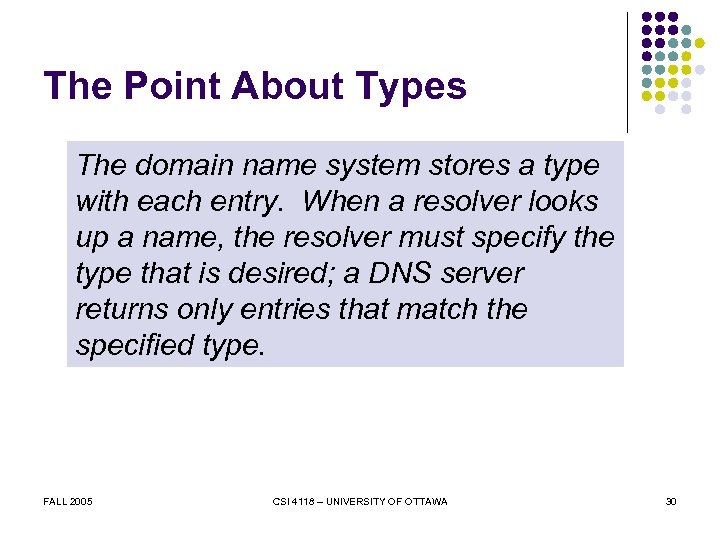 The Point About Types

The domain name system stores a type with each entry. When a resolver looks up a name, the resolver must specify the type that is desired; a DNS server returns only entries that match the specified type.

FALL 2005

CSI 4118 – UNIVERSITY OF OTTAWA

30